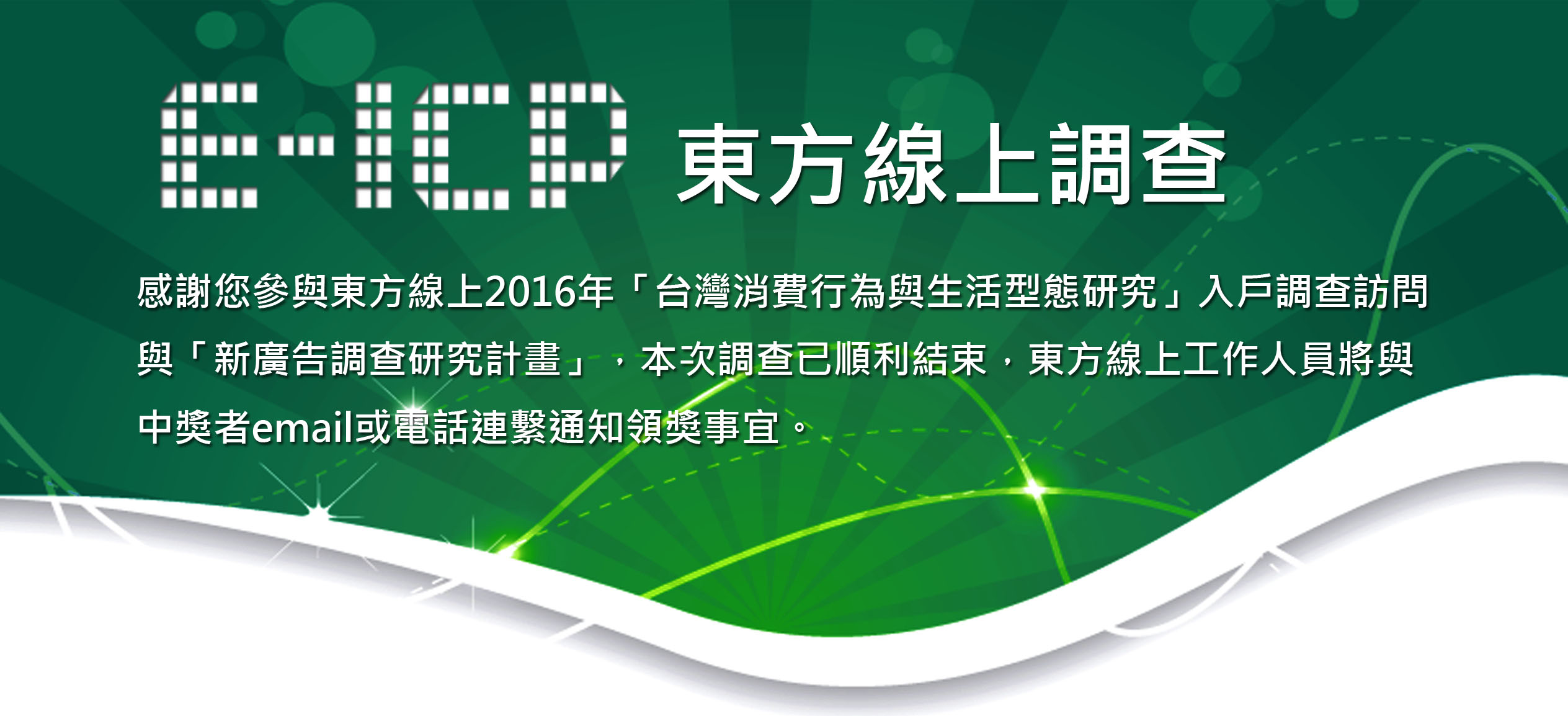 E-ICP 東方線上調查

感謝您參與東方線上2016年「台灣消費行為與生活型態研究」入戶調查訪問與「新廣告調查研究計畫」，本次調查已順利結束，東方線上工作人員將與中獎者email或電話連繫通知領獎事宜。